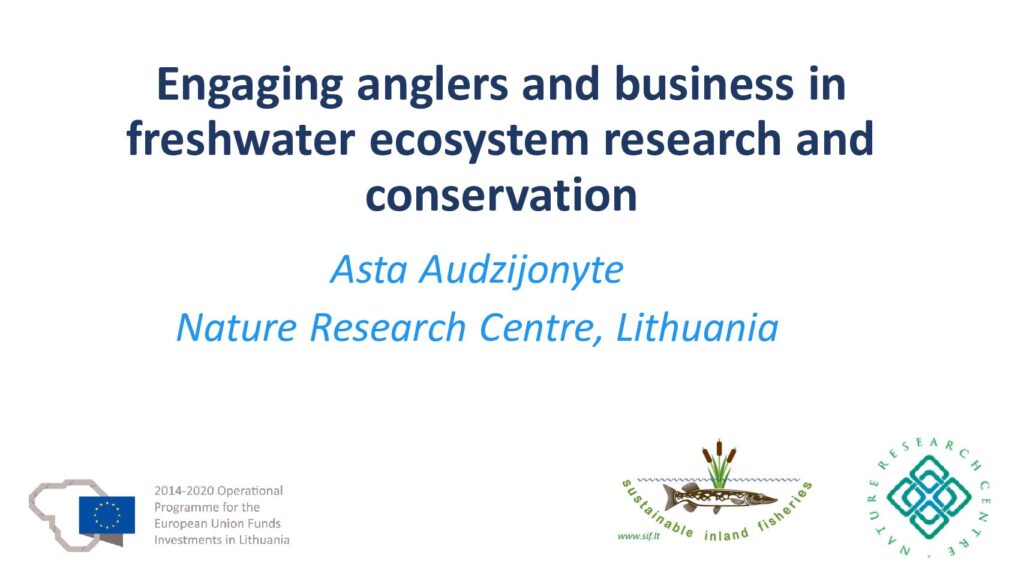 Engaging anglers and business in freshwater ecosystem research and conservation

Asta Audzijonyte

Nature Research Centre, Lithuania

2014-2020 Operational Programme for the European Union Funds Investments in Lithuania

sustainable inland fisheries

www.sif.lt

NATURE RESEARCH CENTRE